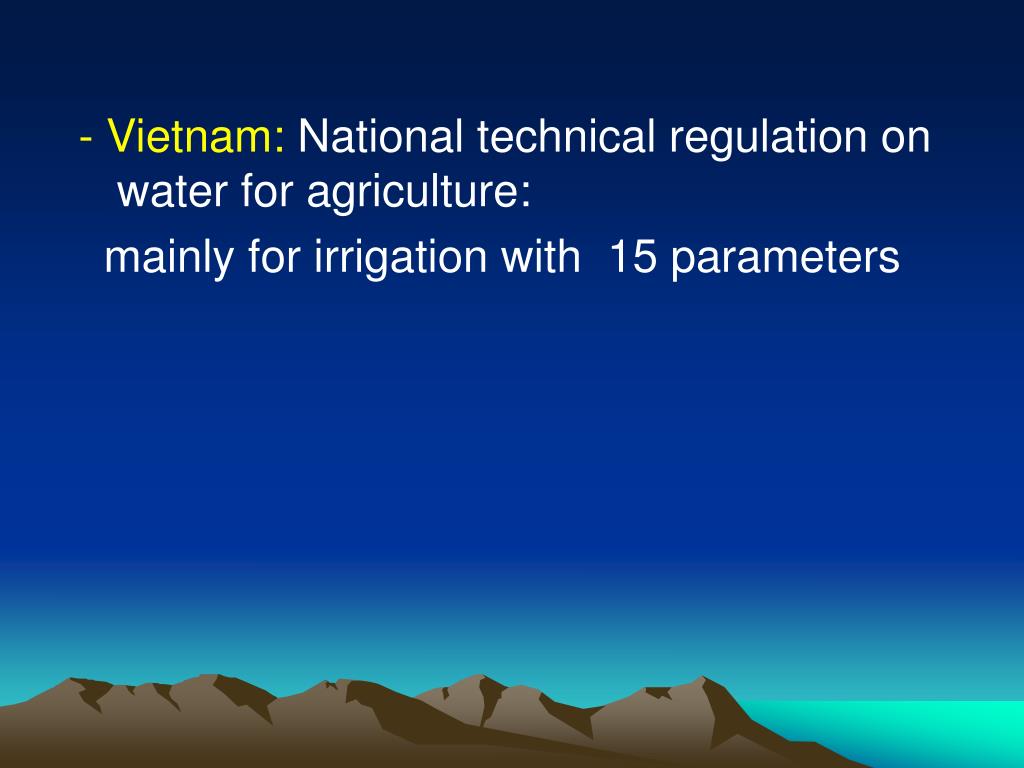 - Vietnam: National technical regulation on water for agriculture:

mainly for irrigation with 15 parameters